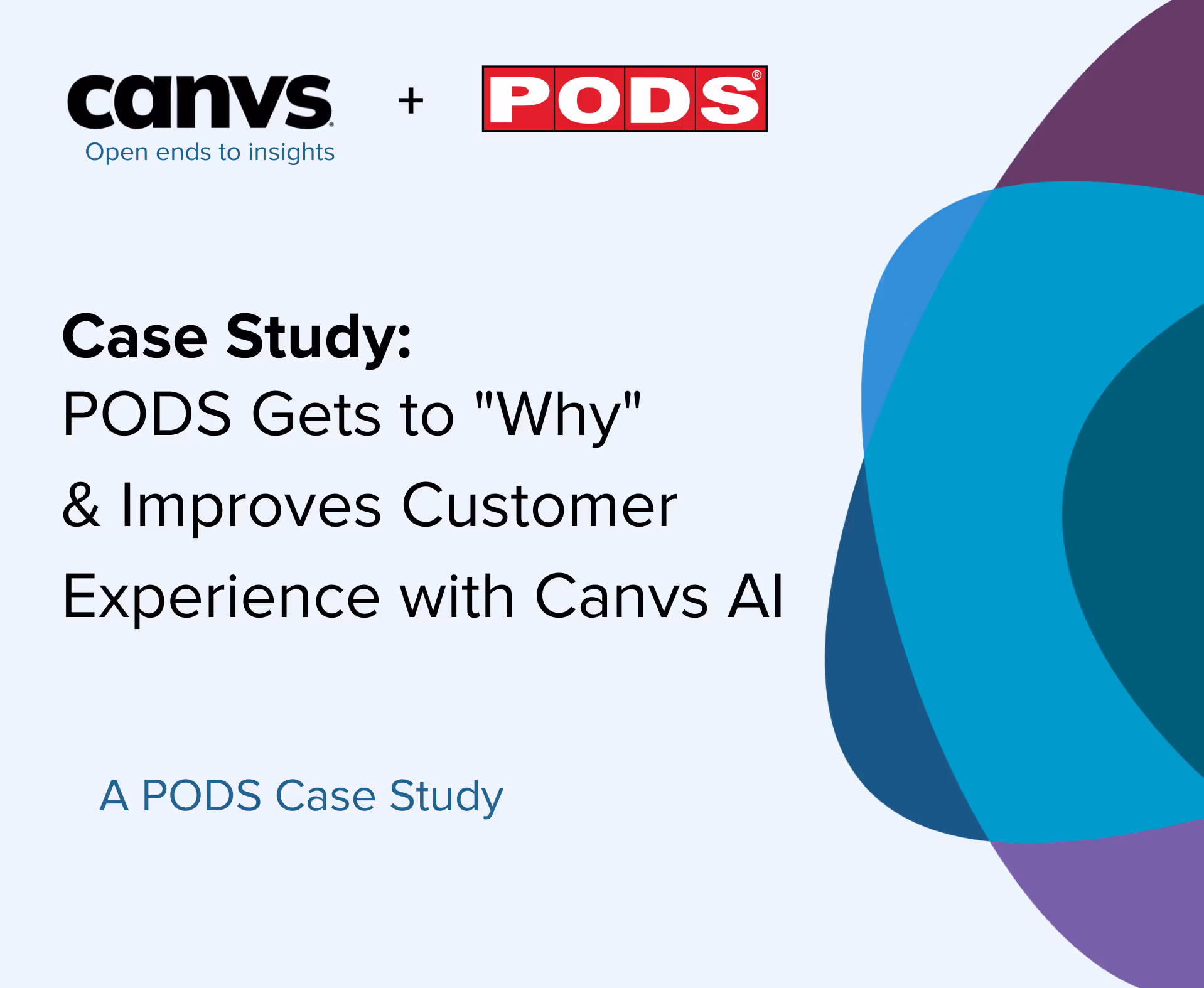 canvs
Open ends to insights

+

PODS®

Case Study:
PODS Gets to "Why" & Improves Customer Experience with Canvs AI

A PODS Case Study